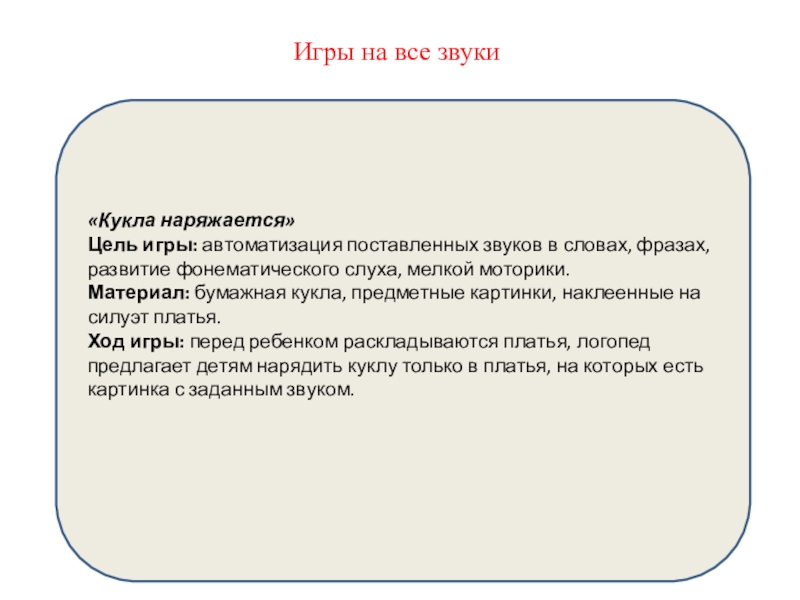 Игры на все звуки

«Кукла наряжается»
Цель игры: автоматизация поставленных звуков в словах, фразах, развитие фонематического слуха, мелкой моторики.
Материал: бумажная кукла, предметные картинки, наклеенные на силуэт платья.
Ход игры: перед ребенком раскладываются платья, логопед предлагает детям нарядить куклу только в платья, на которых есть картинка с заданным звуком.